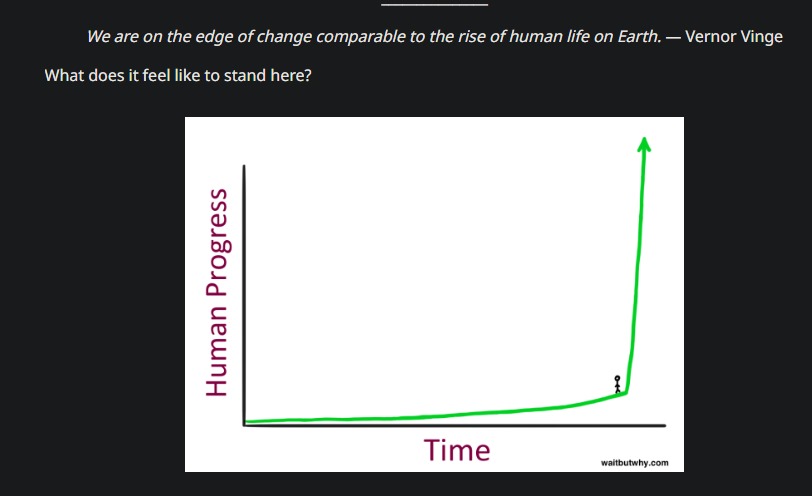 We are on the edge of change comparable to the rise of human life on Earth. — Vernor Vinge

What does it feel like to stand here?

Human Progress

Time

waitbutwhy.com